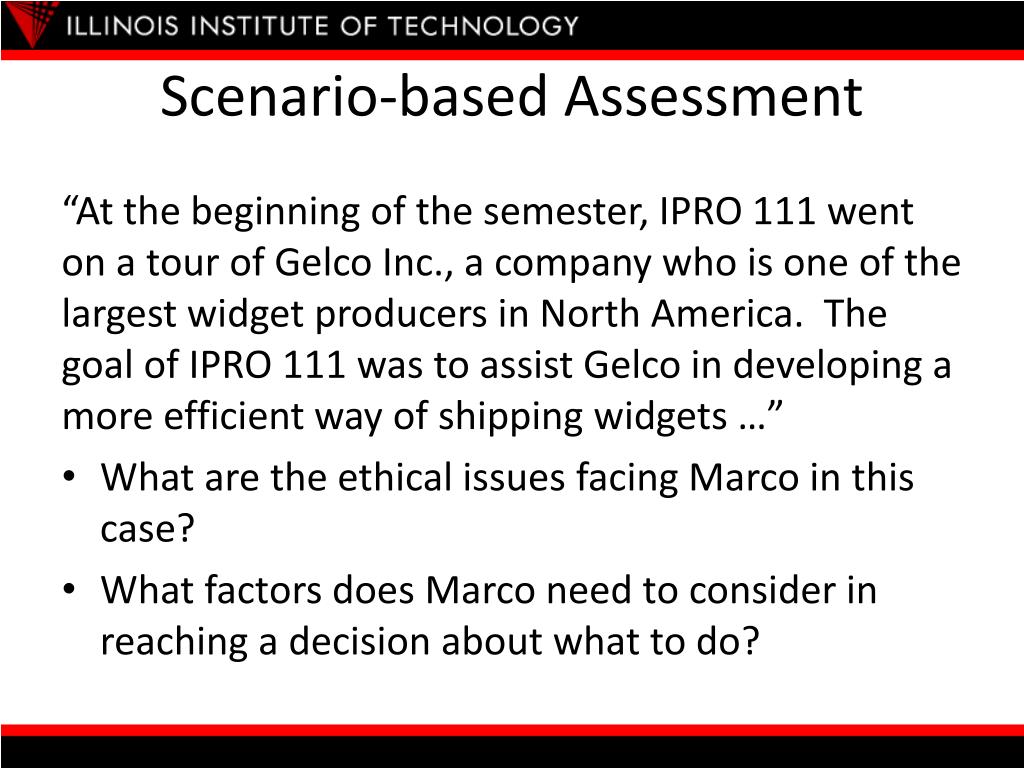 ILLINOIS INSTITUTE OF TECHNOLOGY

Scenario-based Assessment

“At the beginning of the semester, IPRO 111 went on a tour of Gelco Inc., a company who is one of the largest widget producers in North America. The goal of IPRO 111 was to assist Gelco in developing a more efficient way of shipping widgets …”

• What are the ethical issues facing Marco in this case?
• What factors does Marco need to consider in reaching a decision about what to do?